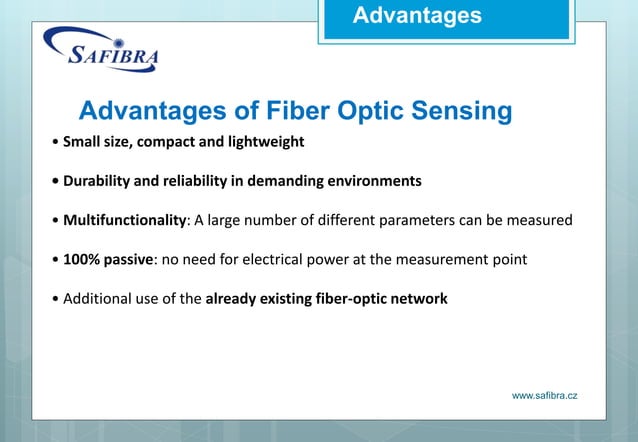 Advantages

SAFIBRA

Advantages of Fiber Optic Sensing

• Small size, compact and lightweight

• Durability and reliability in demanding environments

• Multifunctionality: A large number of different parameters can be measured

• 100% passive: no need for electrical power at the measurement point

• Additional use of the already existing fiber-optic network

www.safibra.cz